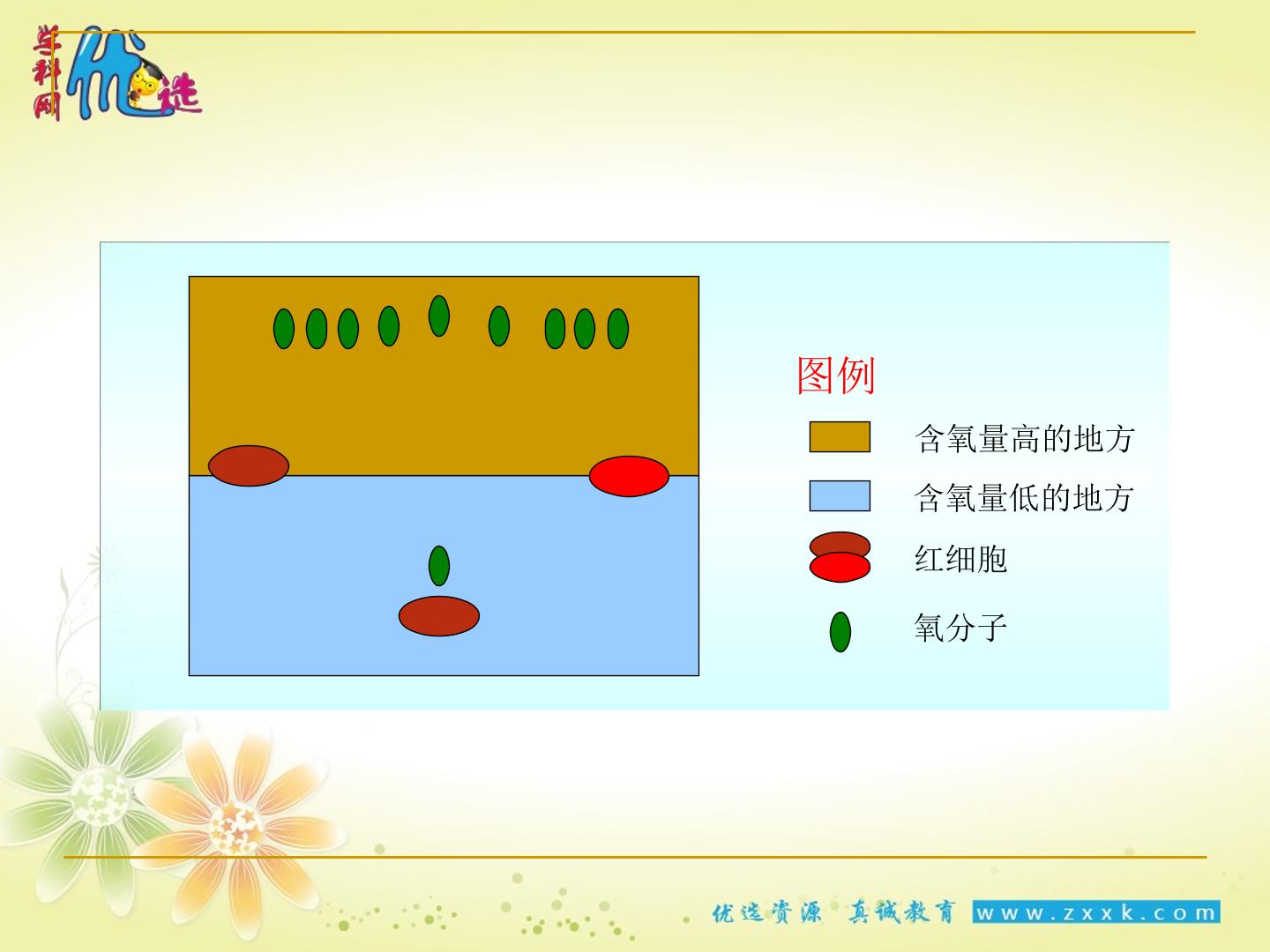 学科网 优选

图例

含氧量高的地方

含氧量低的地方

红细胞

氧分子

优选资源 真诚教育 www.zxxk.com